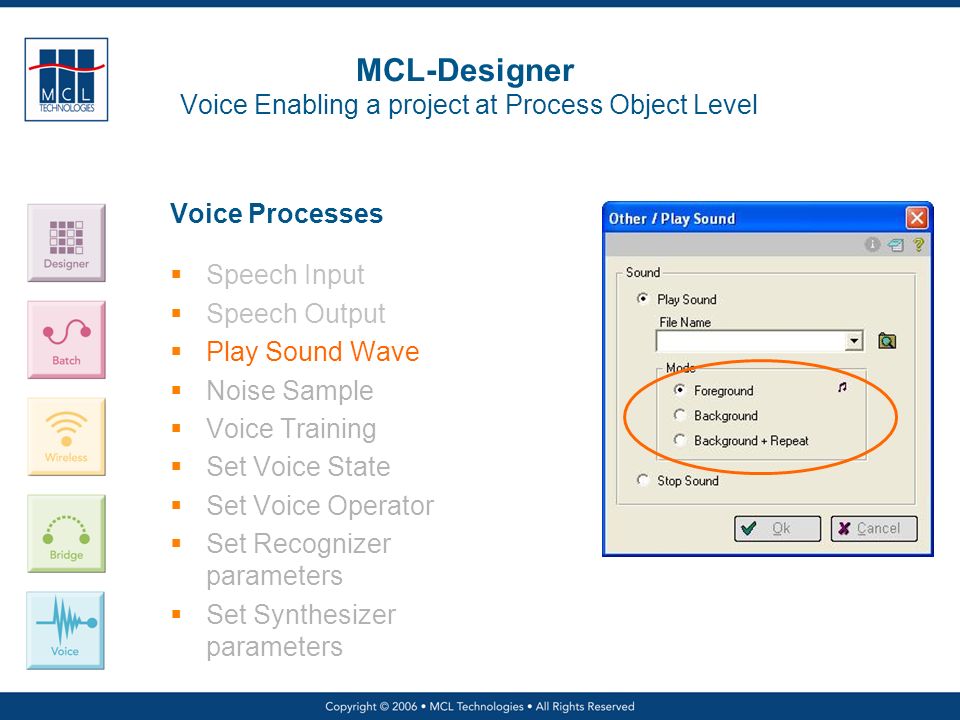 MCL TECHNOLOGIES

MCL-Designer
Voice Enabling a project at Process Object Level

Designer

Batch

Wireless

Bridge

Voice

Voice Processes

- Speech Input
- Speech Output
- Play Sound Wave
- Noise Sample
- Voice Training
- Set Voice State
- Set Voice Operator
- Set Recognizer parameters
- Set Synthesizer parameters

Other / Play Sound

Sound

Play Sound

File Name

Mode

Foreground

Background

Background + Repeat

Stop Sound

Ok

Cancel

Copyright © 2006 • MCL Technologies • All Rights Reserved